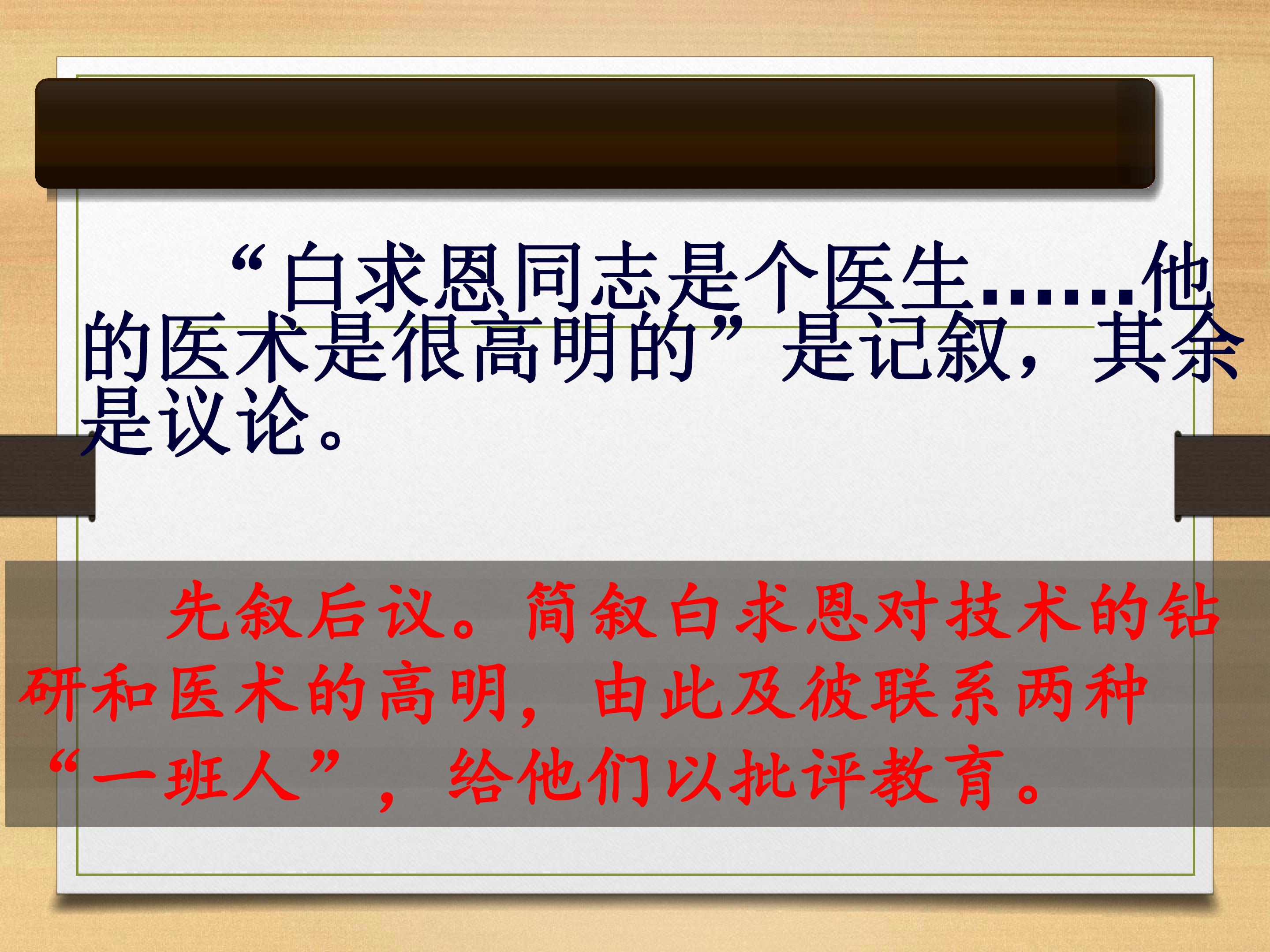 “白求恩同志是个医生……他的医术是很高明的”是记叙，其余是议论。

先叙后议。简叙白求恩对技术的钻研和医术的高明，由此及彼联系两种“一班人”，给他们以批评教育。